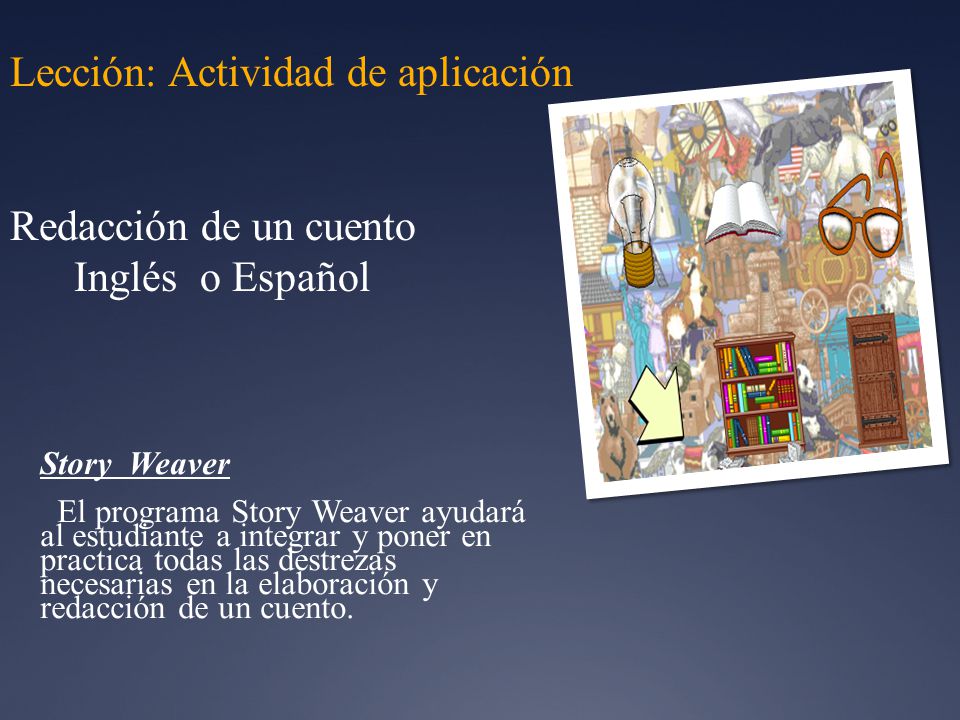 Lección: Actividad de aplicación

Redacción de un cuento
Inglés o Español

Story Weaver

El programa Story Weaver ayudará al estudiante a integrar y poner en practica todas las destrezas necesarias en la elaboración y redacción de un cuento.